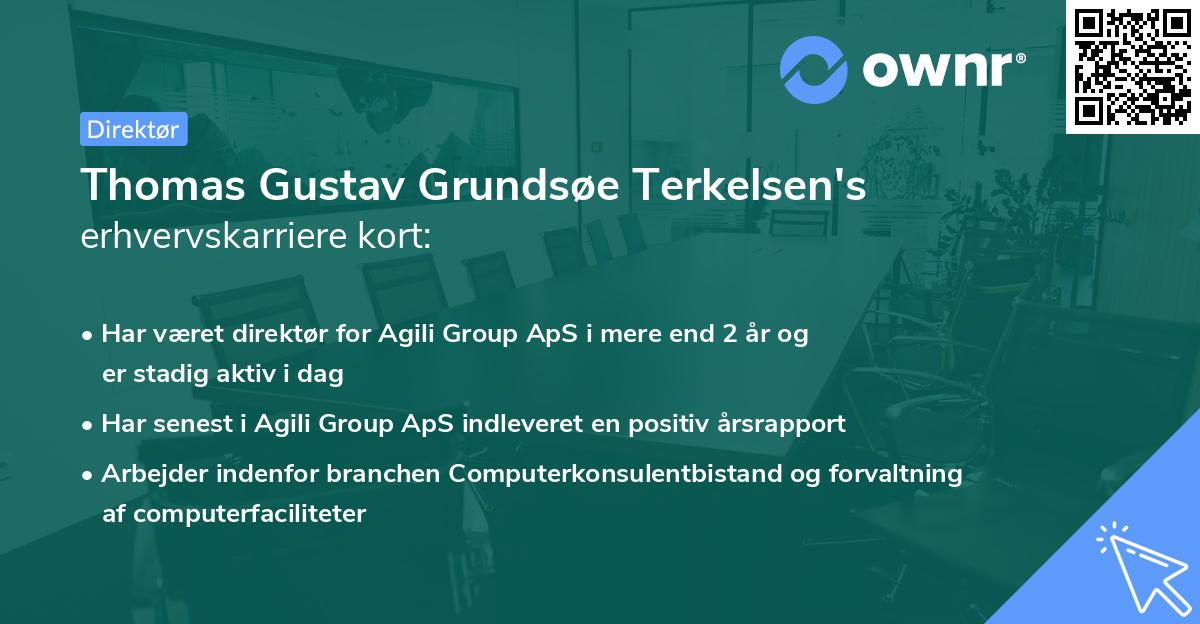 ownr®

Direktør

Thomas Gustav Grundsøe Terkelsen's erhvervskarriere kort:

• Har været direktør for Agili Group ApS i mere end 2 år og er stadig aktiv i dag
• Har senest i Agili Group ApS indleveret en positiv årsrapport
• Arbejder indenfor branchen Computerkonsulentbistand og forvaltning af computerfaciliteter